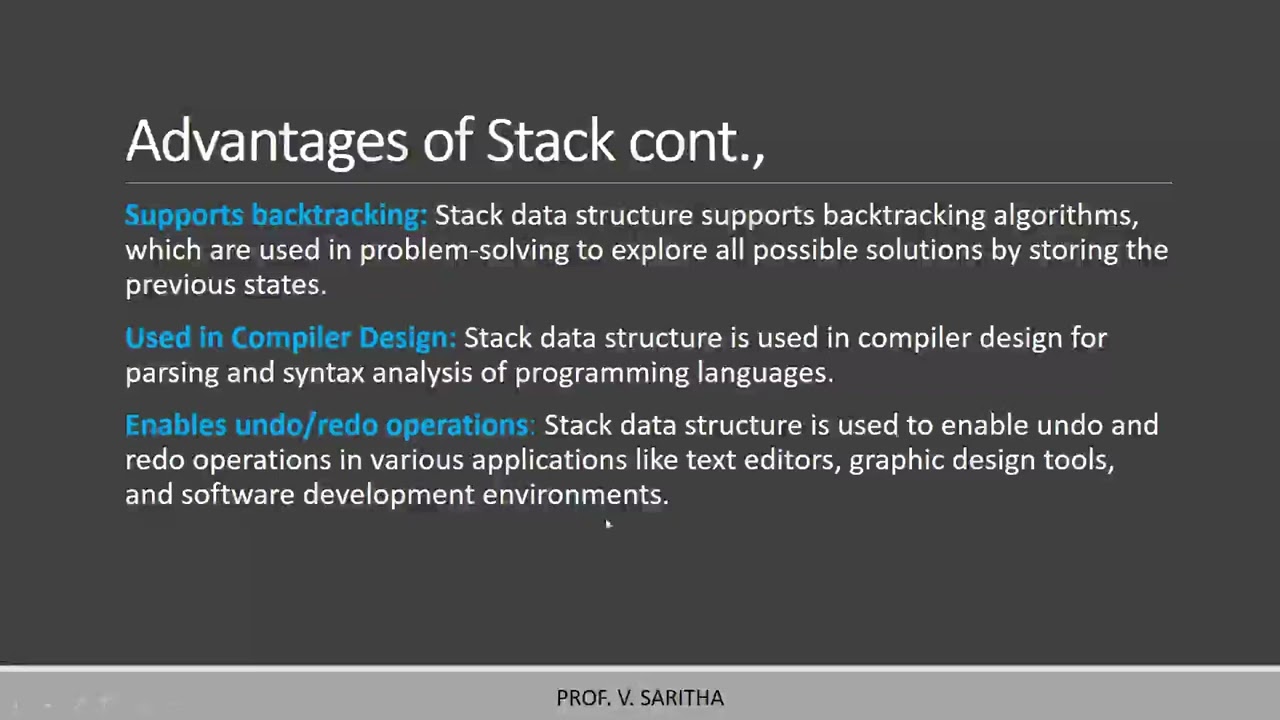 Advantages of Stack cont.,

Supports backtracking: Stack data structure supports backtracking algorithms, which are used in problem-solving to explore all possible solutions by storing the previous states.

Used in Compiler Design: Stack data structure is used in compiler design for parsing and syntax analysis of programming languages.

Enables undo/redo operations: Stack data structure is used to enable undo and redo operations in various applications like text editors, graphic design tools, and software development environments.

PROF. V. SARITHA